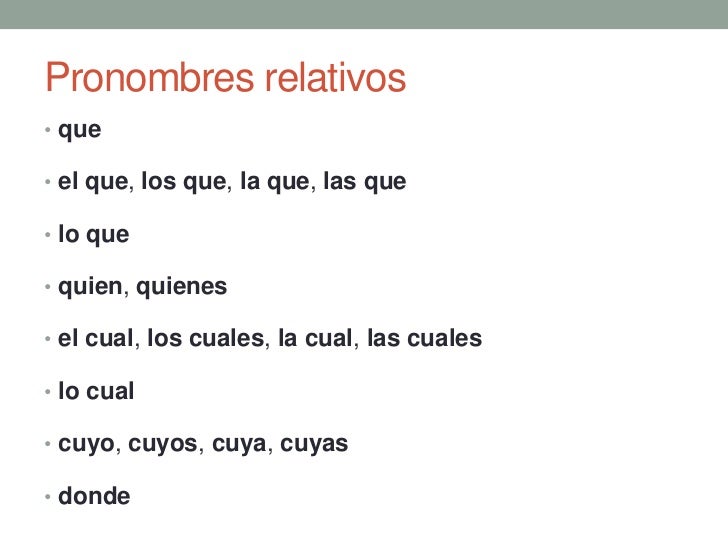 Pronombres relativos

• que

• el que, los que, la que, las que

• lo que

• quien, quienes

• el cual, los cuales, la cual, las cuales

• lo cual

• cuyo, cuyos, cuya, cuyas

• donde